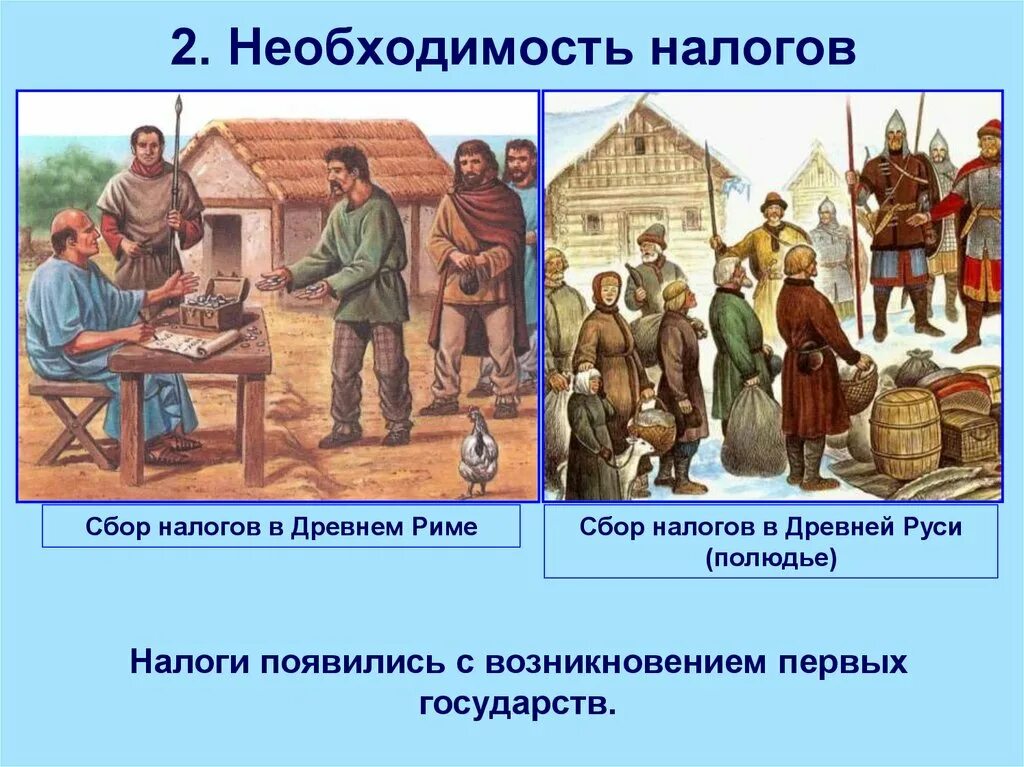 2. Необходимость налогов

Сбор налогов в Древнем Риме

Сбор налогов в Древней Руси (полюдье)

Налоги появились с возникновением первых государств.